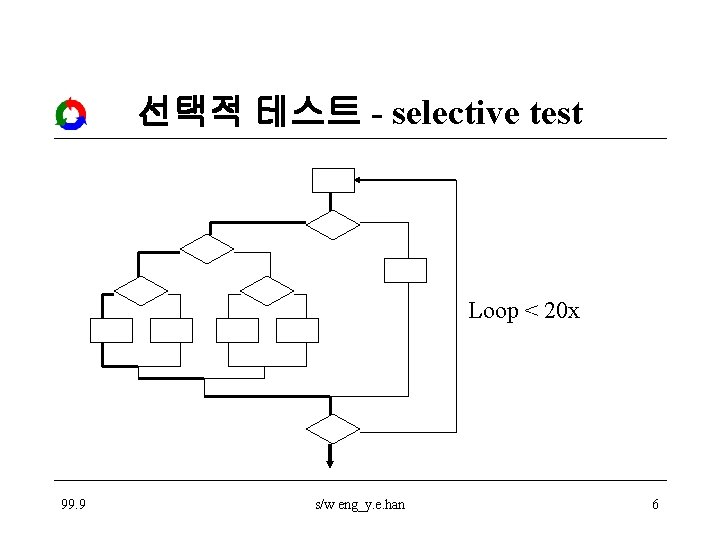 선택적 테스트 - selective test

Loop < 20x

99.9

s/w eng_y.e.han

6